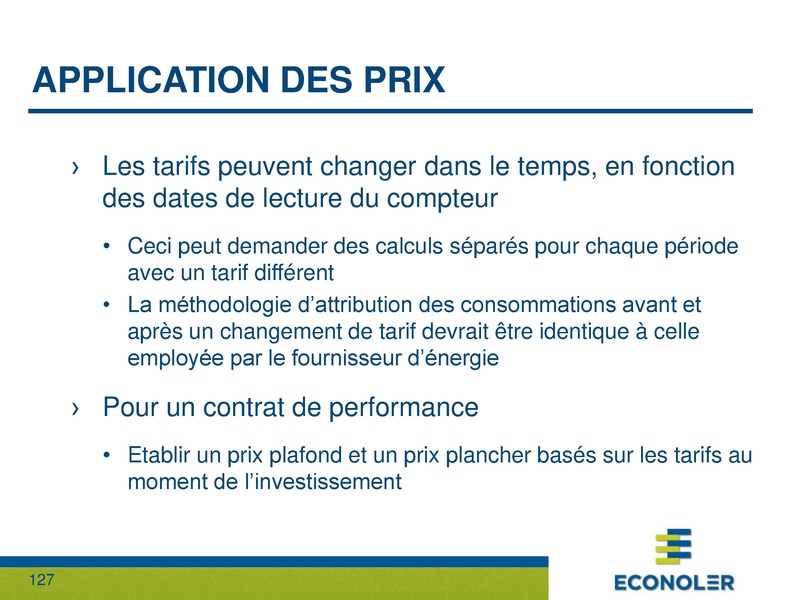 APPLICATION DES PRIX

› Les tarifs peuvent changer dans le temps, en fonction des dates de lecture du compteur

• Ceci peut demander des calculs séparés pour chaque période avec un tarif différent
• La méthodologie d'attribution des consommations avant et après un changement de tarif devrait être identique à celle employée par le fournisseur d'énergie

› Pour un contrat de performance

• Etablir un prix plafond et un prix plancher basés sur les tarifs au moment de l'investissement

127

ECONOLER